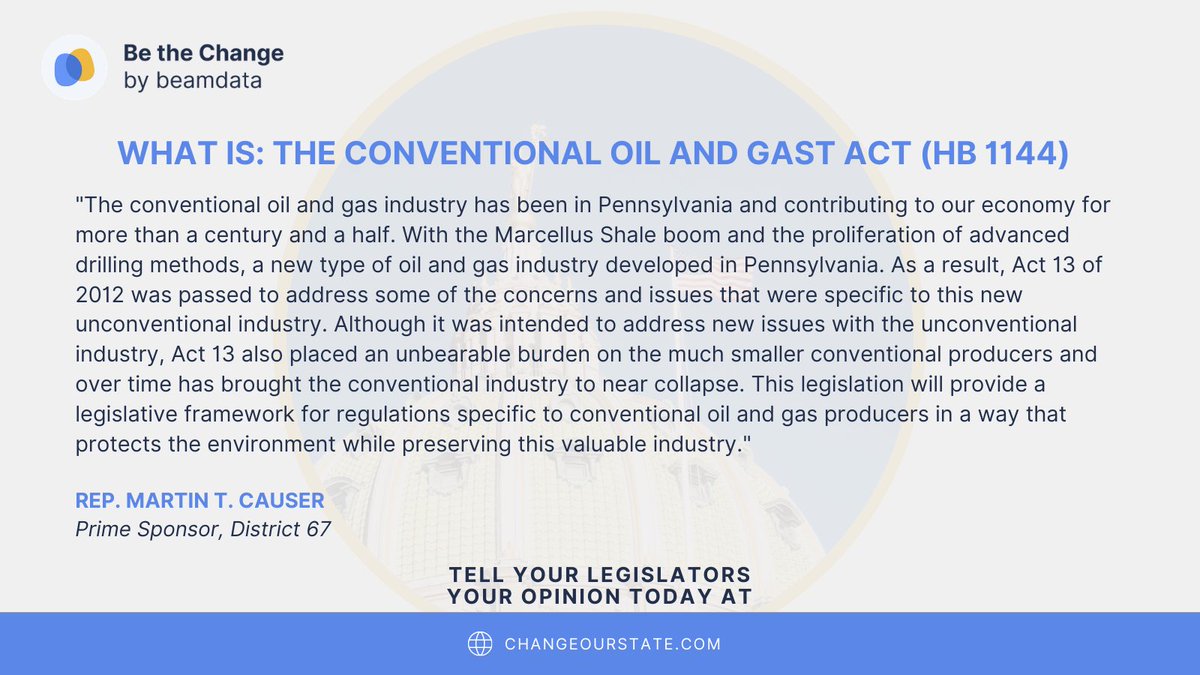 Be the Change
by beamdata

WHAT IS: THE CONVENTIONAL OIL AND GAST ACT (HB 1144)

"The conventional oil and gas industry has been in Pennsylvania and contributing to our economy for more than a century and a half. With the Marcellus Shale boom and the proliferation of advanced drilling methods, a new type of oil and gas industry developed in Pennsylvania. As a result, Act 13 of 2012 was passed to address some of the concerns and issues that were specific to this new unconventional industry. Although it was intended to address new issues with the unconventional industry, Act 13 also placed an unbearable burden on the much smaller conventional producers and over time has brought the conventional industry to near collapse. This legislation will provide a legislative framework for regulations specific to conventional oil and gas producers in a way that protects the environment while preserving this valuable industry."

REP. MARTIN T. CAUSER
Prime Sponsor, District 67

TELL YOUR LEGISLATORS
YOUR OPINION TODAY AT

CHANGEOURSTATE.COM